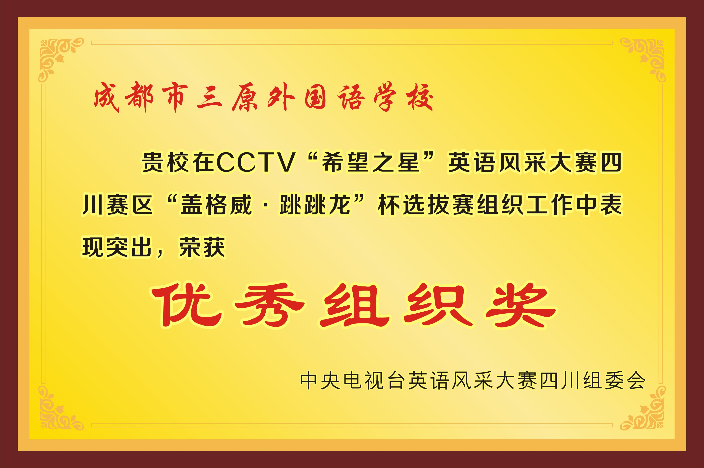 成都市三原外国语学校

贵校在CCTV“希望之星”英语风采大赛四川赛区“盖格威·跳跳龙”杯选拔赛组织工作中表现突出，荣获

优秀组织奖

中央电视台英语风采大赛四川组委会